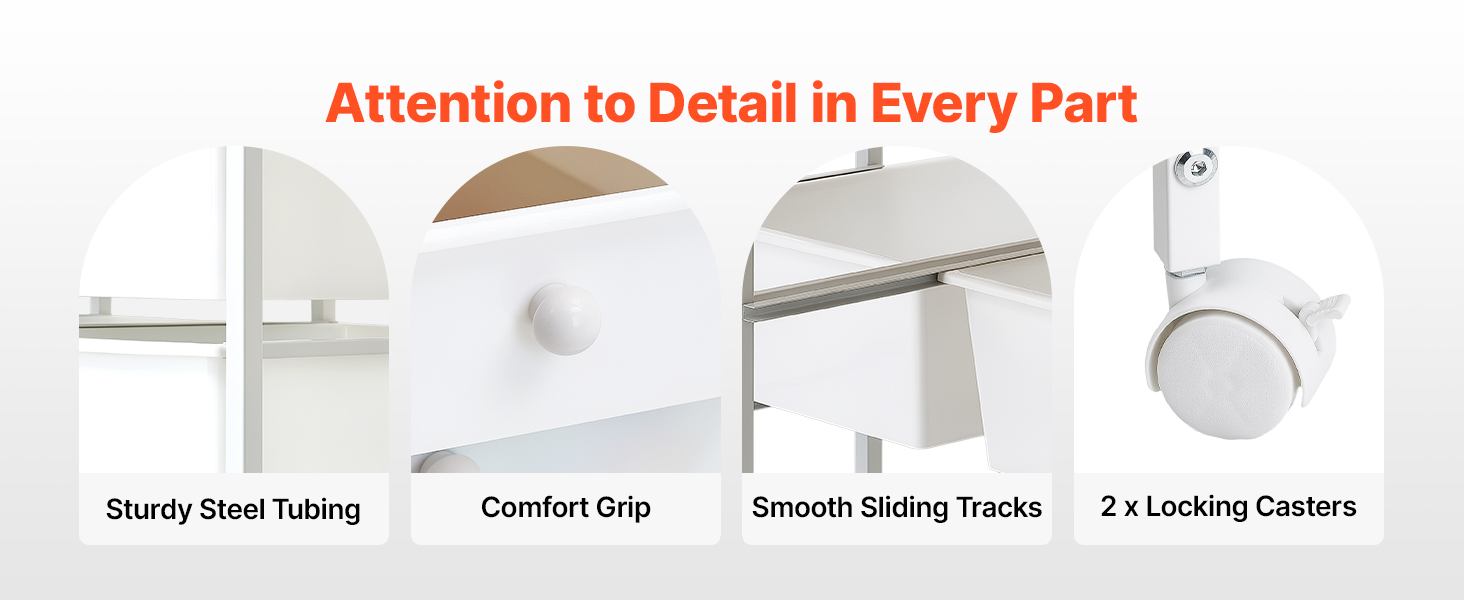 Attention to Detail in Every Part

Sturdy Steel Tubing

Comfort Grip

Smooth Sliding Tracks

2 x Locking Casters